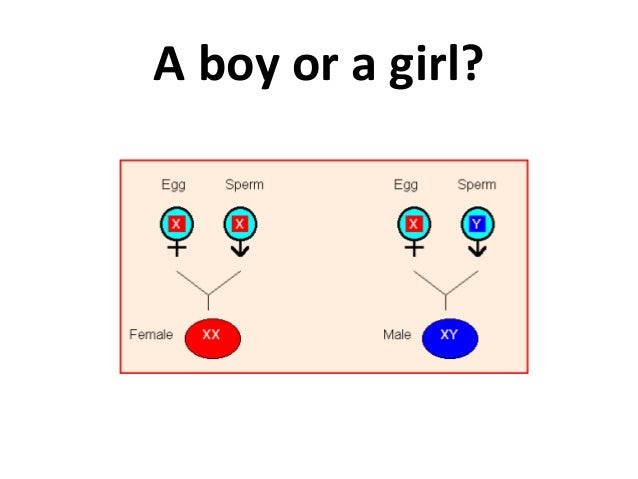 A boy or a girl?

Egg Sperm

X X

Female XX

Egg Sperm

X Y

Male XY